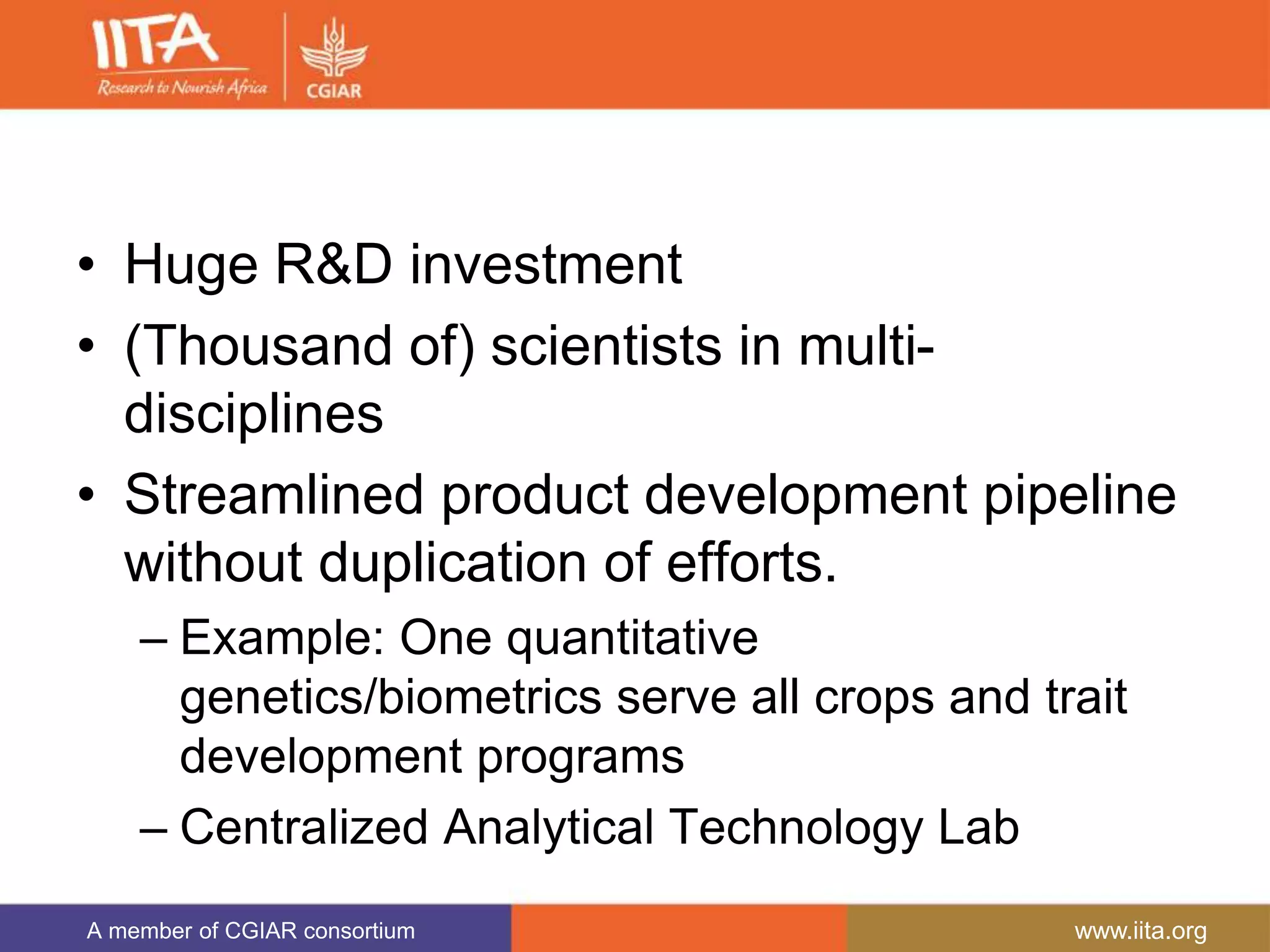 IITA
Research to Nourish Africa
CGIAR

• Huge R&D investment
• (Thousand of) scientists in multi-disciplines
• Streamlined product development pipeline without duplication of efforts.
– Example: One quantitative genetics/biometrics serve all crops and trait development programs
– Centralized Analytical Technology Lab

A member of CGIAR consortium
www.iita.org